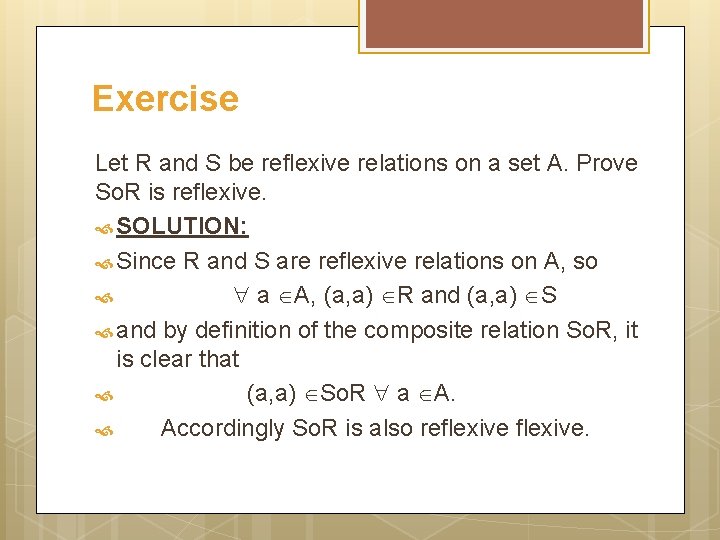 Exercise

Let R and S be reflexive relations on a set A. Prove SoR is reflexive.

SOLUTION:

Since R and S are reflexive relations on A, so

$\forall$ a $\in$A, (a,a) $\in$R and (a,a) $\in$S

and by definition of the composite relation SoR, it is clear that

(a,a) $\in$SoR $\forall$ a $\in$A.

Accordingly SoR is also reflexive flexive.